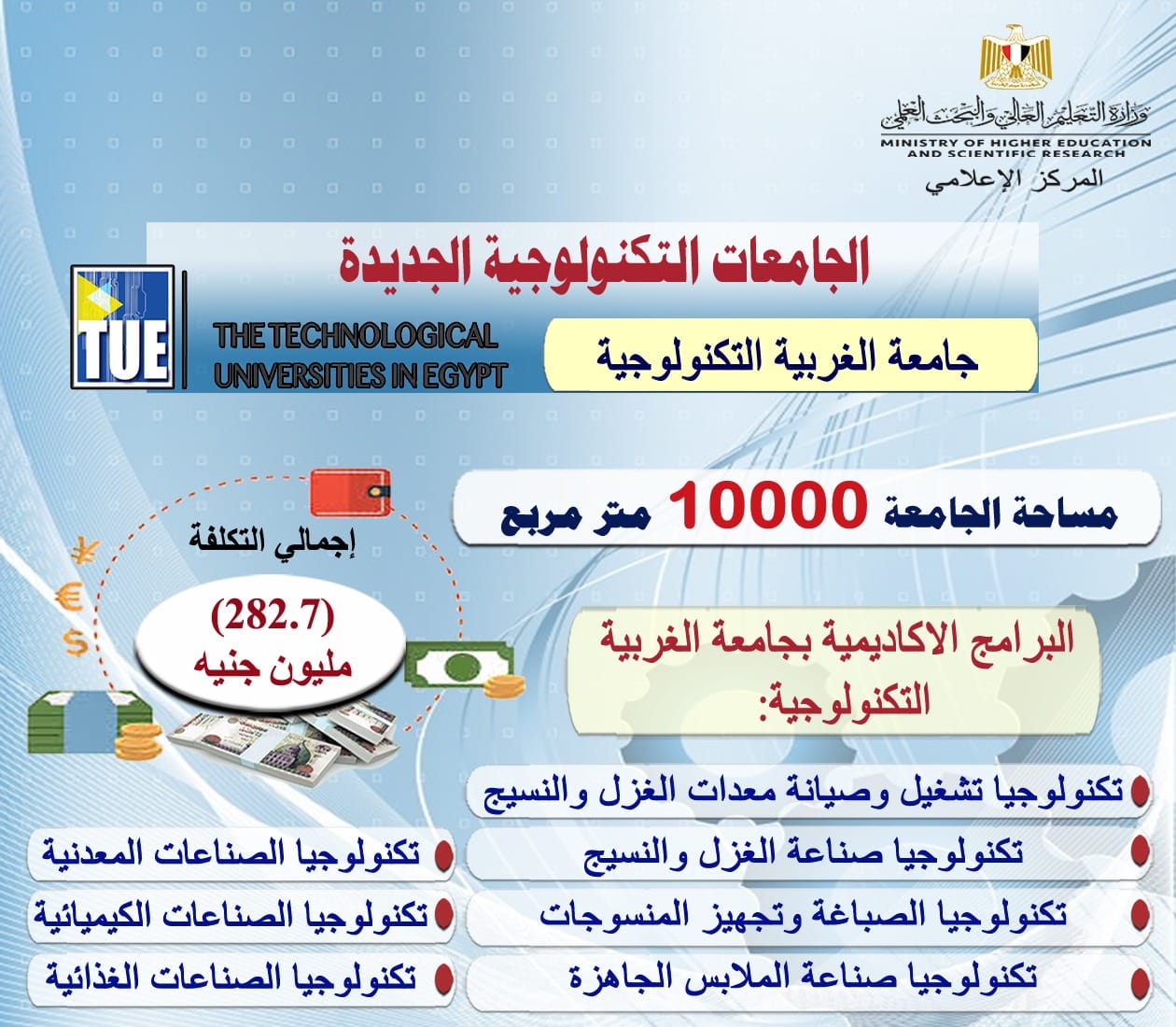 وزارة التعليم العالي والبحث العلمي
MINISTRY OF HIGHER EDUCATION AND SCIENTIFIC RESEARCH
المركز الإعلامي

الجامعات التكنولوجية الجديدة

TUE
THE TECHNOLOGICAL UNIVERSITIES IN EGYPT

جامعة الغربية التكنولوجية

مساحة الجامعة 10000 متر مربع

إجمالي التكلفة
(282.7)
مليون جنيه

البرامج الاكاديمية بجامعة الغربية التكنولوجية:

تكنولوجيا تشغيل وصيانة معدات الغزل والنسيج
تكنولوجيا صناعة الغزل والنسيج
تكنولوجيا الصباغة وتجهيز المنسوجات
تكنولوجيا صناعة الملابس الجاهزة

تكنولوجيا الصناعات المعدنية
تكنولوجيا الصناعات الكيميائية
تكنولوجيا الصناعات الغذائية